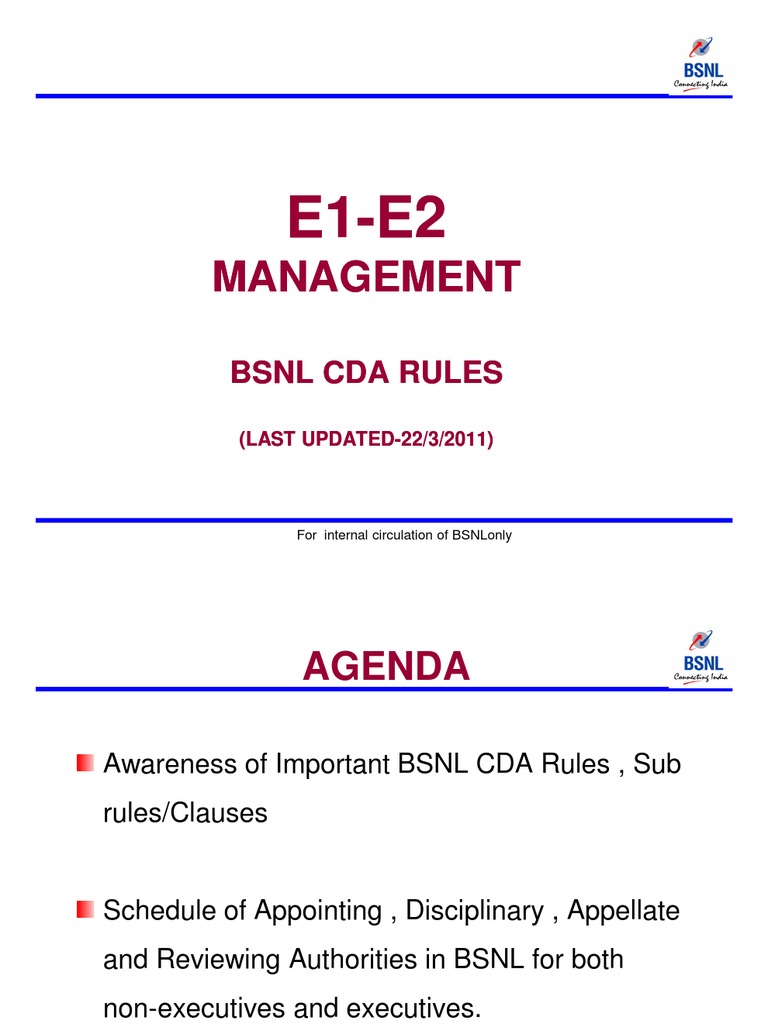 BSNL
Connecting India

E1-E2
MANAGEMENT

BSNL CDA RULES

(LAST UPDATED-22/3/2011)

For internal circulation of BSNLonly

AGENDA

BSNL
Connecting India

Awareness of Important BSNL CDA Rules , Sub rules/Clauses

Schedule of Appointing , Disciplinary , Appellate and Reviewing Authorities in BSNL for both non-executives and executives.